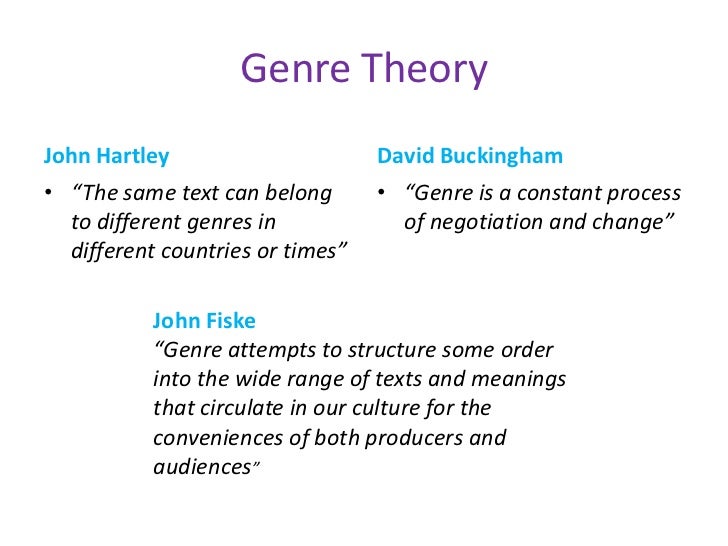 Genre Theory

John Hartley

• “The same text can belong to different genres in different countries or times”

David Buckingham

• “Genre is a constant process of negotiation and change”

John Fiske

“Genre attempts to structure some order into the wide range of texts and meanings that circulate in our culture for the conveniences of both producers and audiences”